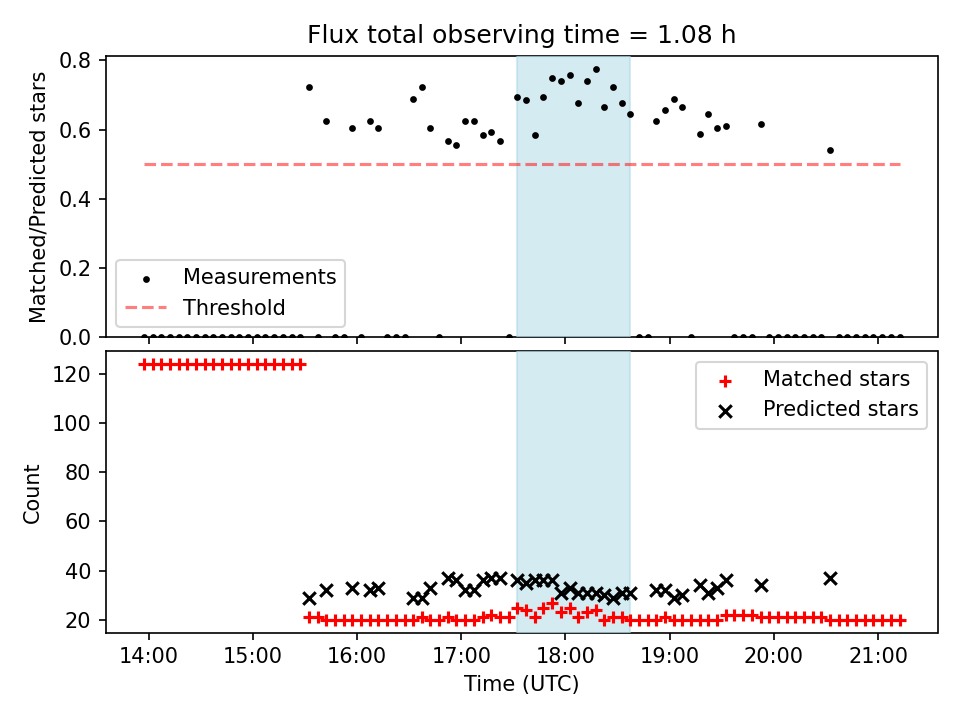 Flux total observing time = 1.08 h

Matched/Predicted stars

0.8
0.6
0.4
0.2
0.0

Measurements
Threshold

Count

120
100
80
60
40
20

Matched stars
Predicted stars

14:00 15:00 16:00 17:00 18:00 19:00 20:00 21:00

Time (UTC)